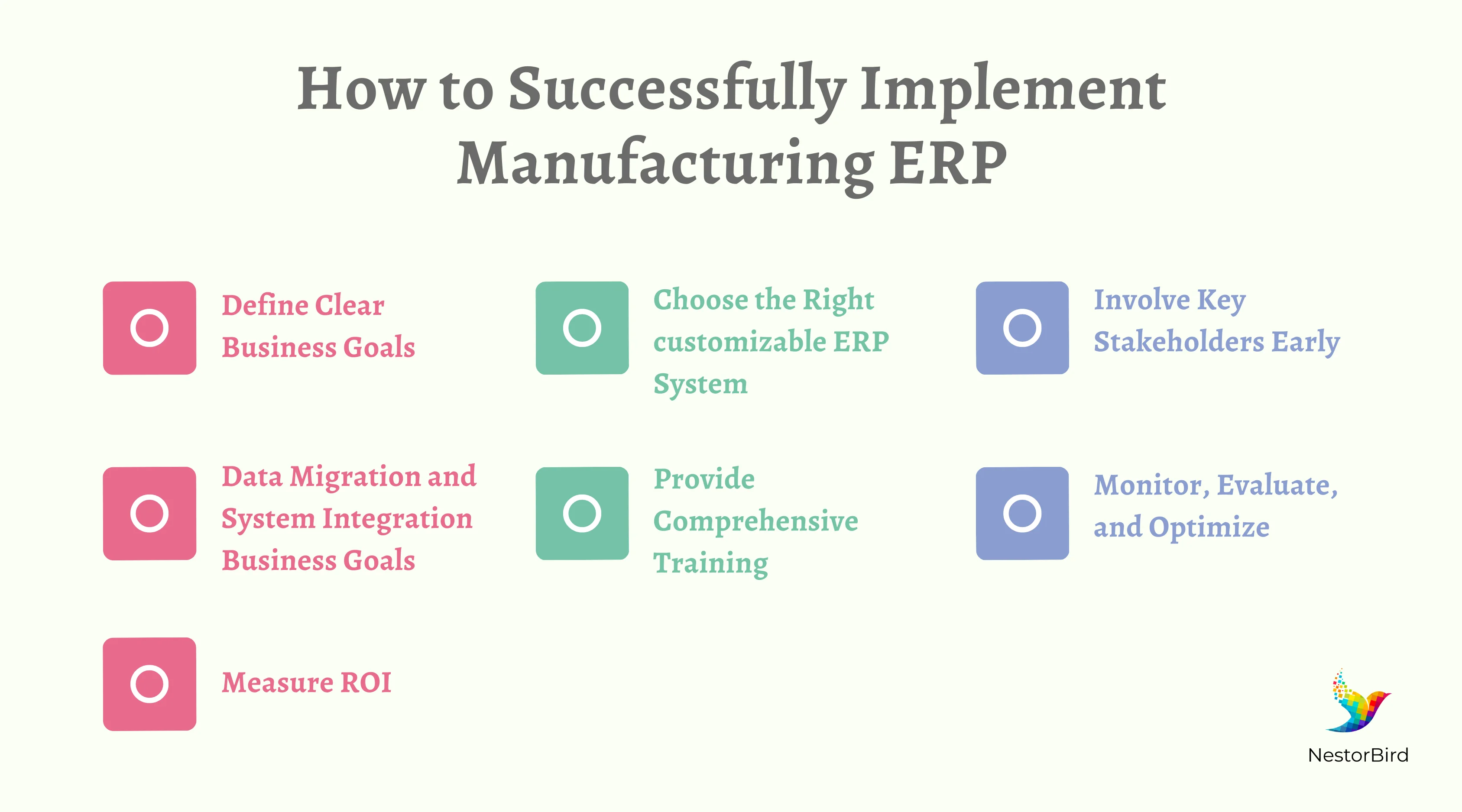 How to Successfully Implement Manufacturing ERP

Define Clear Business Goals

Data Migration and System Integration Business Goals

Measure ROI

Choose the Right customizable ERP System

Provide Comprehensive Training

Involve Key Stakeholders Early

Monitor, Evaluate, and Optimize

NestorBird